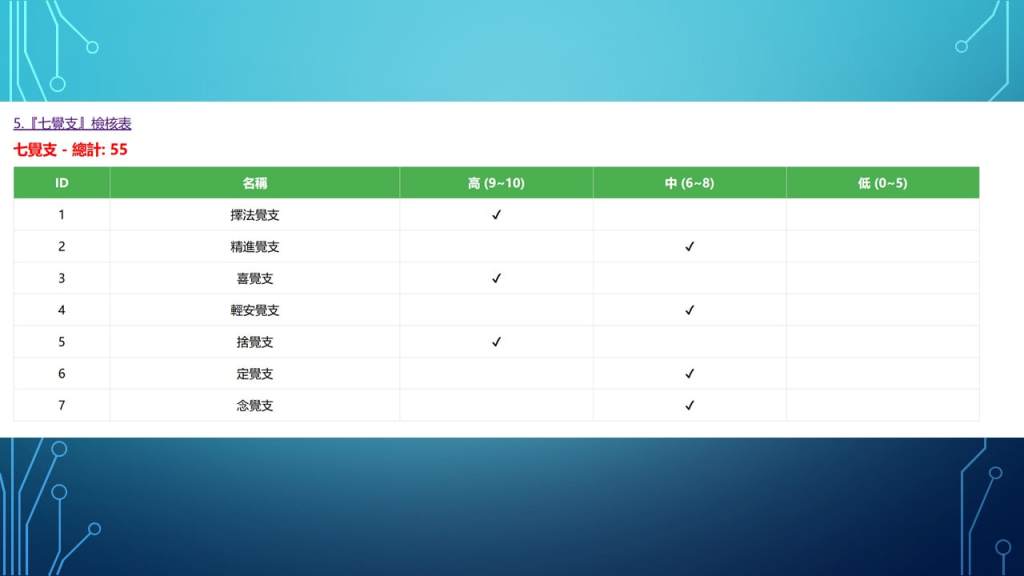 5.『七覺支』檢核表

七覺支 - 總計: 55

| ID | 名稱 | 高 (9~10) | 中 (6~8) | 低 (0~5) |
|---|---|---|---|---|
| 1 | 擇法覺支 | ✓ | | |
| 2 | 精進覺支 | | ✓ | |
| 3 | 喜覺支 | ✓ | | |
| 4 | 輕安覺支 | | ✓ | |
| 5 | 捨覺支 | ✓ | | |
| 6 | 定覺支 | | ✓ | |
| 7 | 念覺支 | | ✓ | |